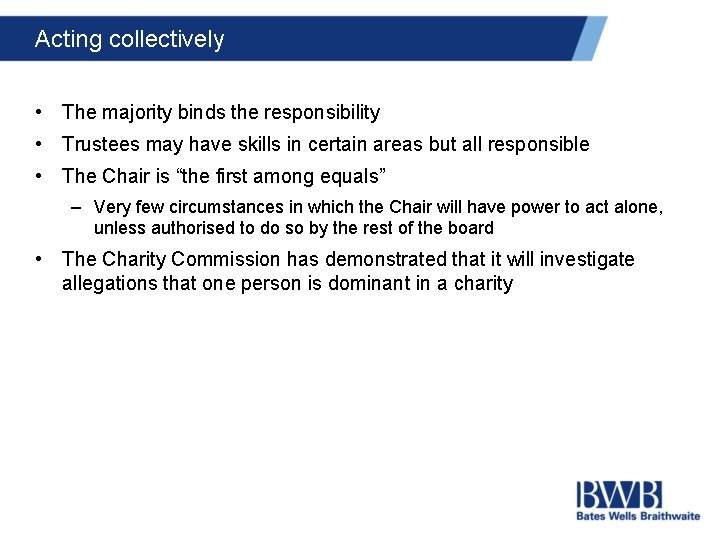 Acting collectively

• The majority binds the responsibility
• Trustees may have skills in certain areas but all responsible
• The Chair is “the first among equals”
 – Very few circumstances in which the Chair will have power to act alone, unless authorised to do so by the rest of the board
• The Charity Commission has demonstrated that it will investigate allegations that one person is dominant in a charity

BWB
Bates Wells Braithwaite